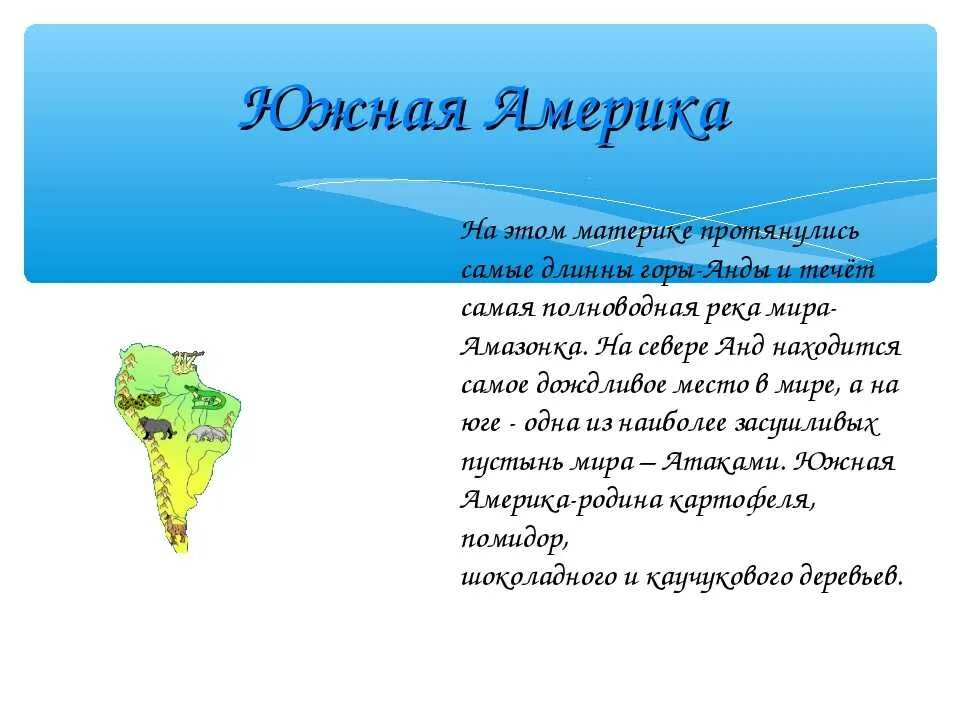 Южная Америка

На этом материке протянулись самые длинны горы-Анды и течёт самая полноводная река мира-Амазонка. На севере Анд находится самое дождливое место в мире, а на юге - одна из наиболее засушливых пустынь мира – Атаками. Южная Америка-родина картофеля, помидор,
шоколадного и каучукового деревьев.